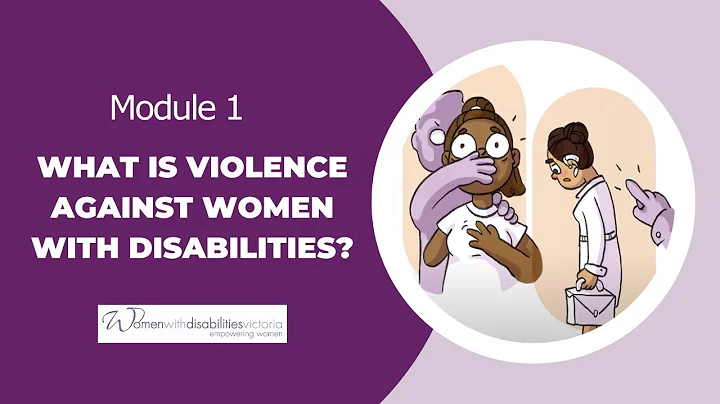 Module 1

WHAT IS VIOLENCE AGAINST WOMEN WITH DISABILITIES?

Womenwithdisabilitiesvictoria
empowering women